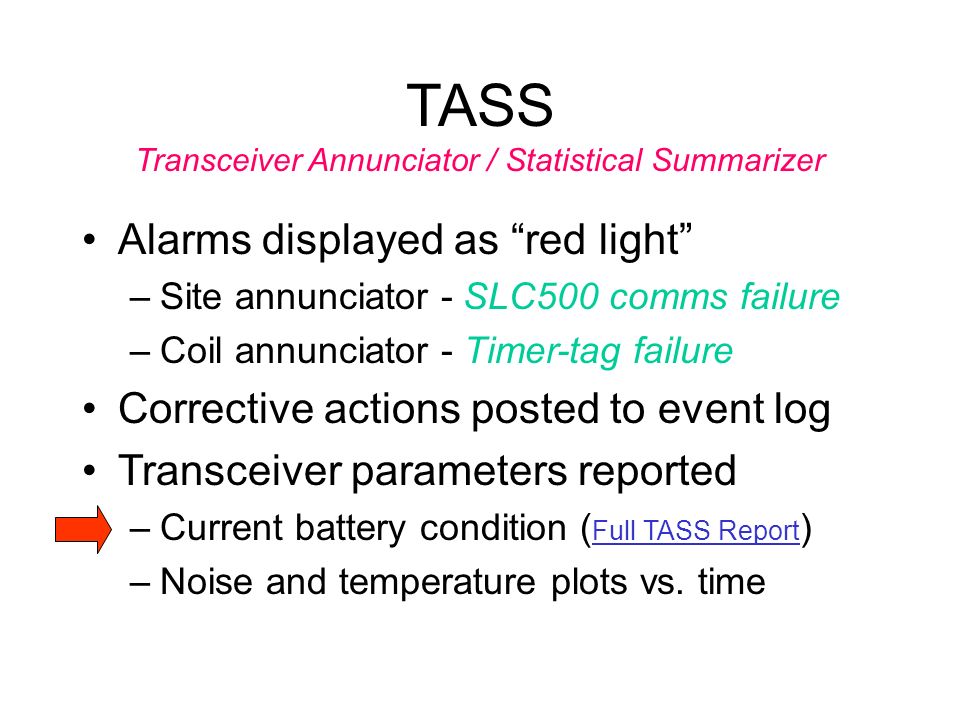 TASS
Transceiver Annunciator / Statistical Summarizer

• Alarms displayed as “red light”
– Site annunciator - SLC500 comms failure
– Coil annunciator - Timer-tag failure
• Corrective actions posted to event log
• Transceiver parameters reported
– Current battery condition (Full TASS Report)
– Noise and temperature plots vs. time